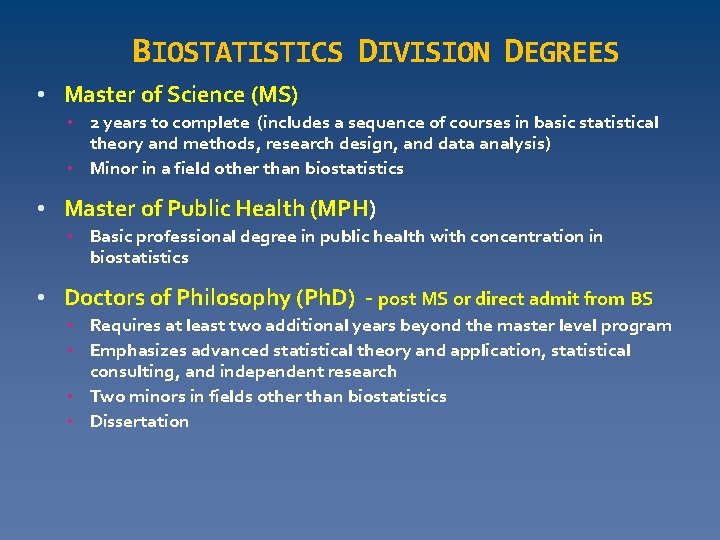 BIOSTATISTICS DIVISION DEGREES

• Master of Science (MS)
• 2 years to complete (includes a sequence of courses in basic statistical theory and methods, research design, and data analysis)
• Minor in a field other than biostatistics

• Master of Public Health (MPH)
• Basic professional degree in public health with concentration in biostatistics

• Doctors of Philosophy (PhD) - post MS or direct admit from BS
• Requires at least two additional years beyond the master level program
• Emphasizes advanced statistical theory and application, statistical consulting, and independent research
• Two minors in fields other than biostatistics
• Dissertation